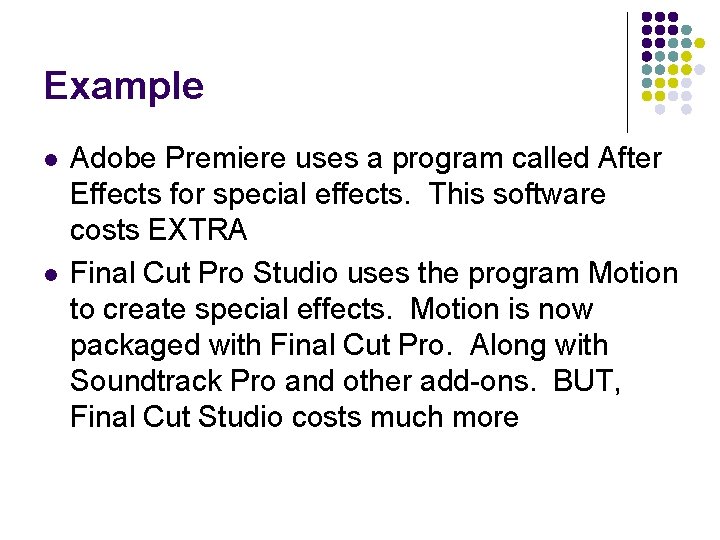 Example

- Adobe Premiere uses a program called After Effects for special effects. This software costs EXTRA
- Final Cut Pro Studio uses the program Motion to create special effects. Motion is now packaged with Final Cut Pro. Along with Soundtrack Pro and other add-ons. BUT, Final Cut Studio costs much more